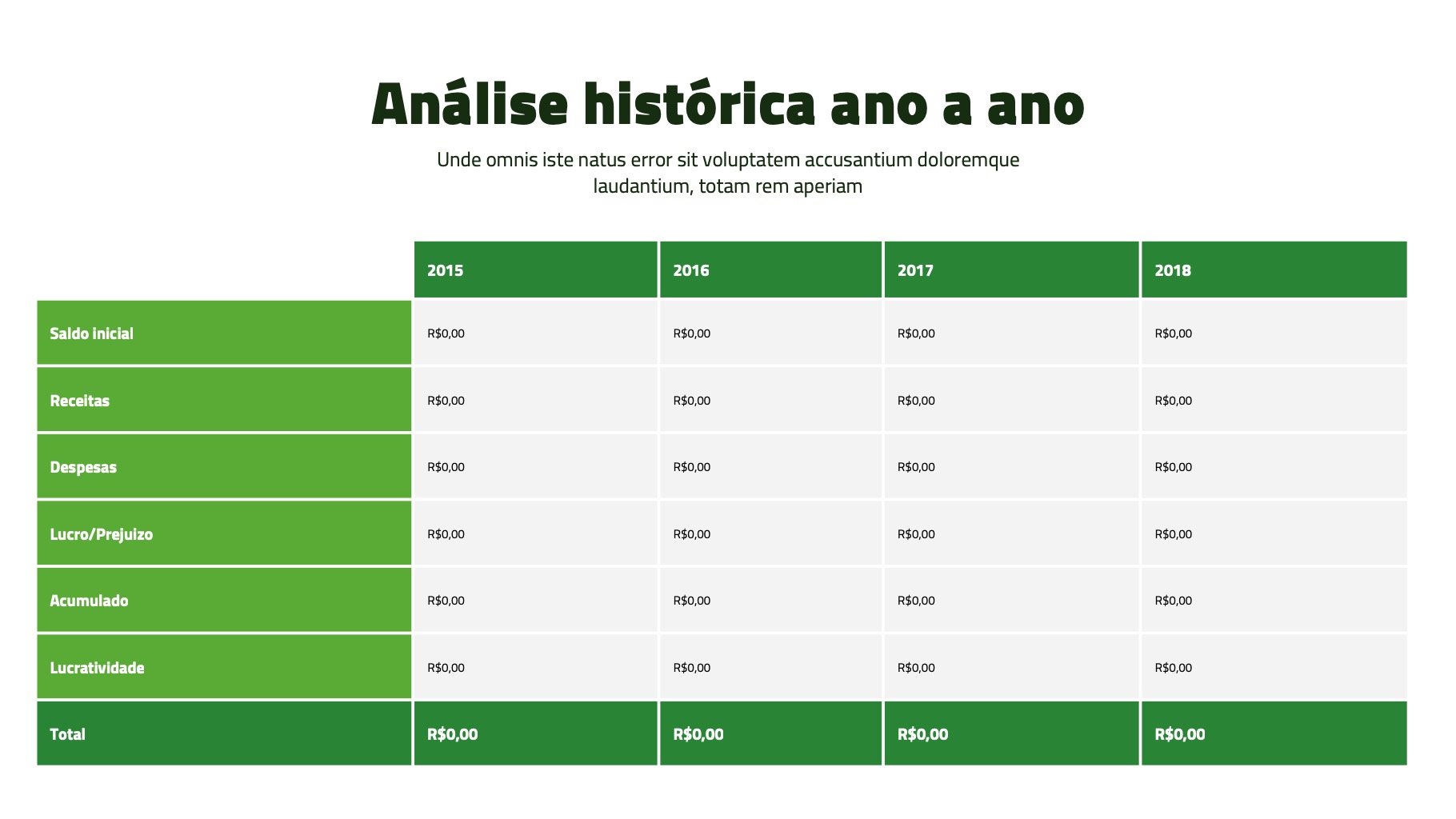 Análise histórica ano a ano

Unde omnis iste natus error sit voluptatem accusantium doloremque laudantium, totam rem aperiam

| | 2015 | 2016 | 2017 | 2018 |
|---|---|---|---|---|
| Saldo inicial | R$0,00 | R$0,00 | R$0,00 | R$0,00 |
| Receitas | R$0,00 | R$0,00 | R$0,00 | R$0,00 |
| Despesas | R$0,00 | R$0,00 | R$0,00 | R$0,00 |
| Lucro/Prejuizo | R$0,00 | R$0,00 | R$0,00 | R$0,00 |
| Acumulado | R$0,00 | R$0,00 | R$0,00 | R$0,00 |
| Lucratividade | R$0,00 | R$0,00 | R$0,00 | R$0,00 |
| Total | R$0,00 | R$0,00 | R$0,00 | R$0,00 |